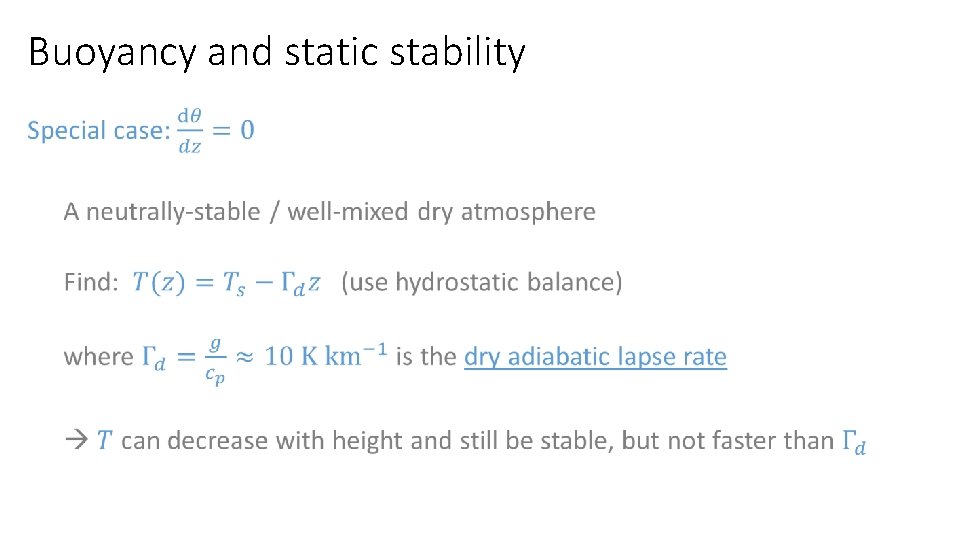 Buoyancy and static stability

Special case: $\frac{d\theta}{dz} = 0$

A neutrally-stable / well-mixed dry atmosphere

Find: $T(z) = T_s - \Gamma_d z$ (use hydrostatic balance)

where $\Gamma_d = \frac{g}{c_p} \approx 10 \text{ K km}^{-1}$ is the dry adiabatic lapse rate

→ $T$ can decrease with height and still be stable, but not faster than $\Gamma_d$